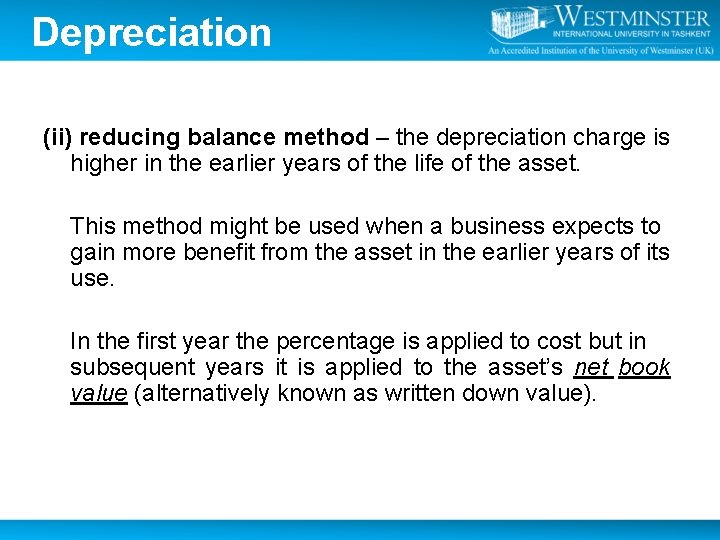 Depreciation

WESTMINSTER
INTERNATIONAL UNIVERSITY IN TASHKENT
An Accredited Institution of the University of Westminster (UK)

(ii) reducing balance method – the depreciation charge is higher in the earlier years of the life of the asset.

This method might be used when a business expects to gain more benefit from the asset in the earlier years of its use.

In the first year the percentage is applied to cost but in subsequent years it is applied to the asset's net book value (alternatively known as written down value).